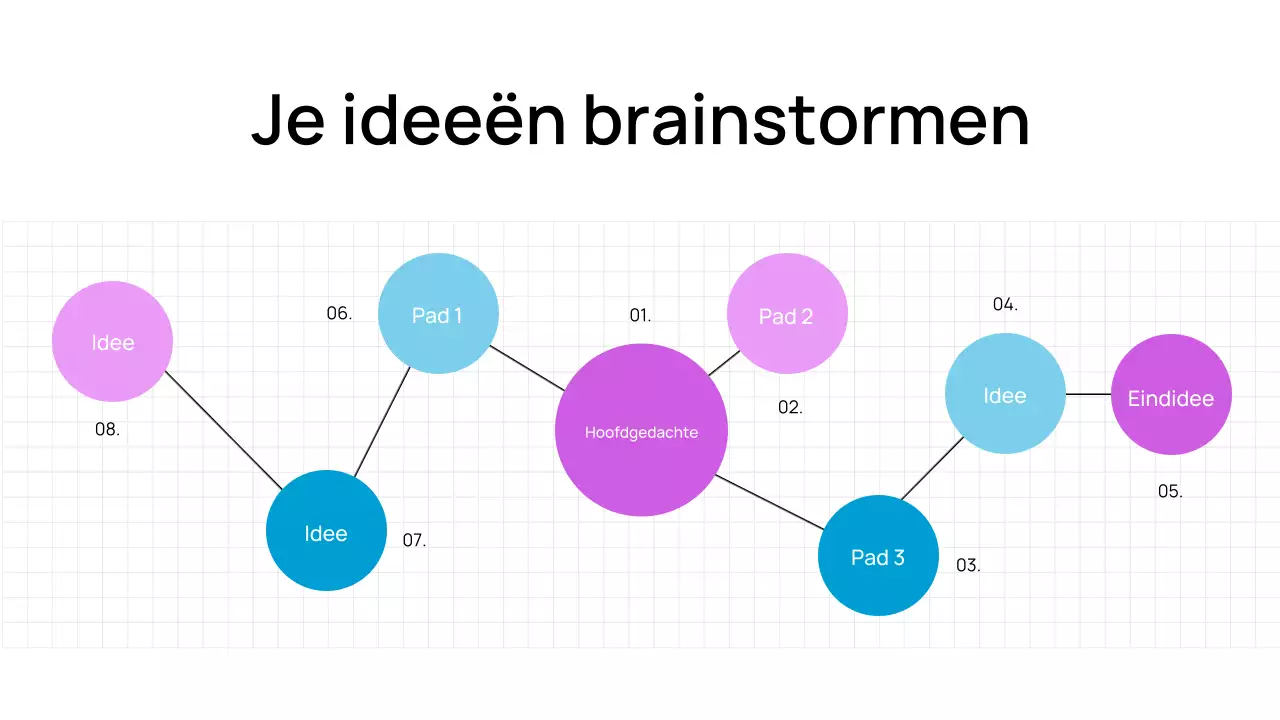 Je ideeën brainstormen

Idee

08.

06.

Pad 1

Idee

07.

01.

Hoofdgedachte

Pad 2

02.

Pad 3

03.

04.

Idee

Eindidee

05.